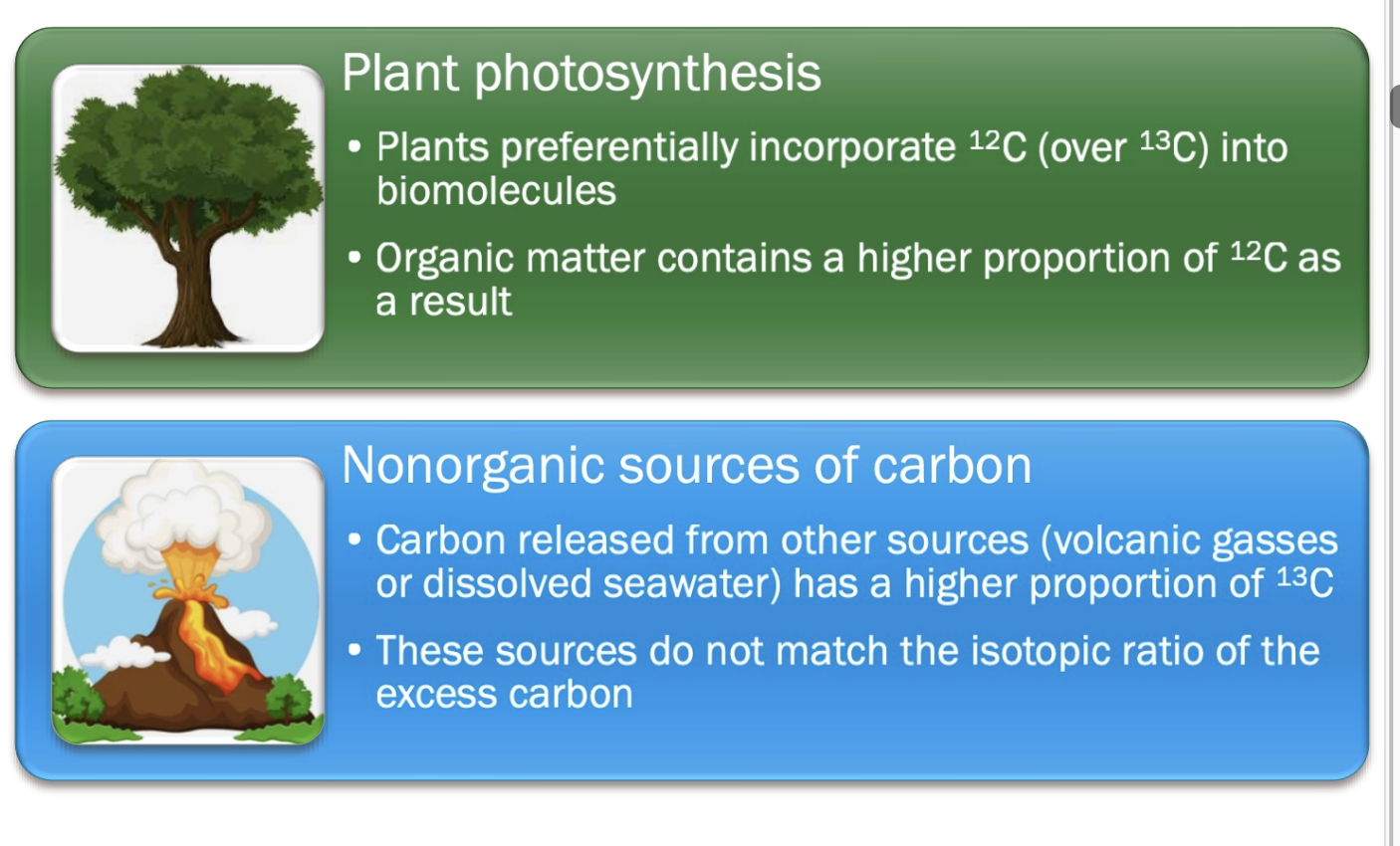 Plant photosynthesis

• Plants preferentially incorporate $^{12}C$ (over $^{13}C$) into biomolecules

• Organic matter contains a higher proportion of $^{12}C$ as a result

Nonorganic sources of carbon

• Carbon released from other sources (volcanic gasses or dissolved seawater) has a higher proportion of $^{13}C$

• These sources do not match the isotopic ratio of the excess carbon